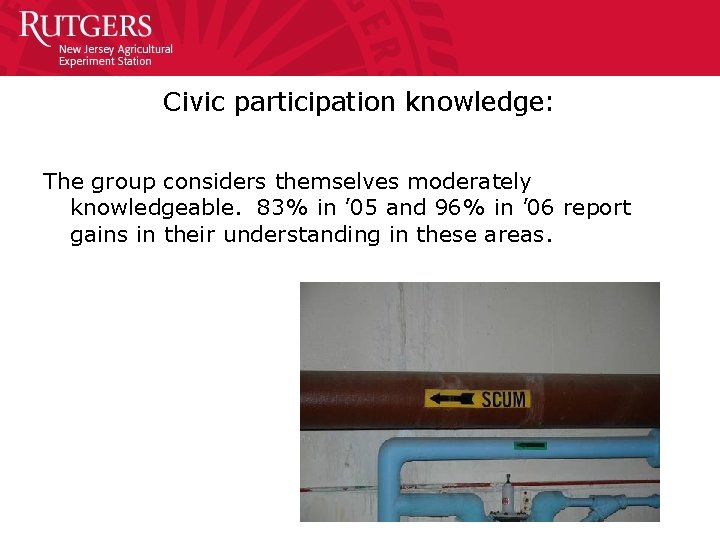 RUTGERS
New Jersey Agricultural Experiment Station

Civic participation knowledge:

The group considers themselves moderately knowledgeable. 83% in '05 and 96% in '06 report gains in their understanding in these areas.

SCUM